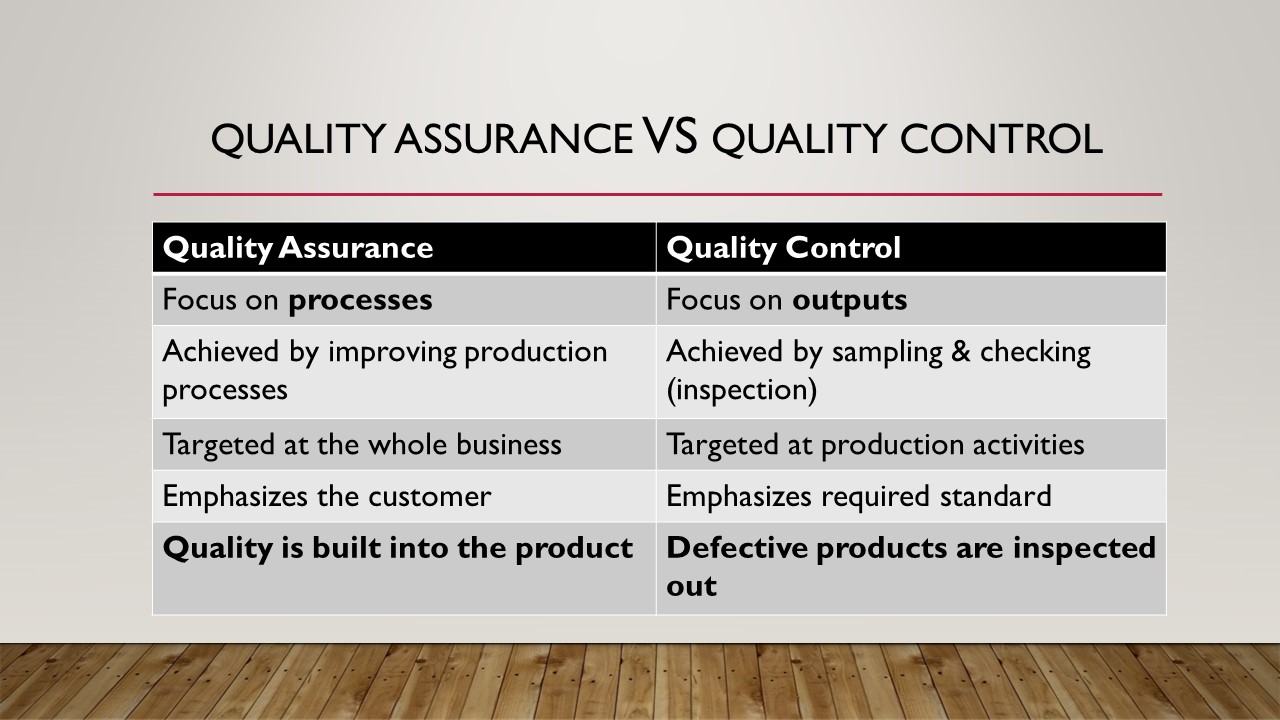 QUALITY ASSURANCE VS QUALITY CONTROL

| Quality Assurance | Quality Control |
|---|---|
| Focus on **processes** | Focus on **outputs** |
| Achieved by improving production processes | Achieved by sampling & checking (inspection) |
| Targeted at the whole business | Targeted at production activities |
| Emphasizes the customer | Emphasizes required standard |
| **Quality is built into the product** | **Defective products are inspected out** |